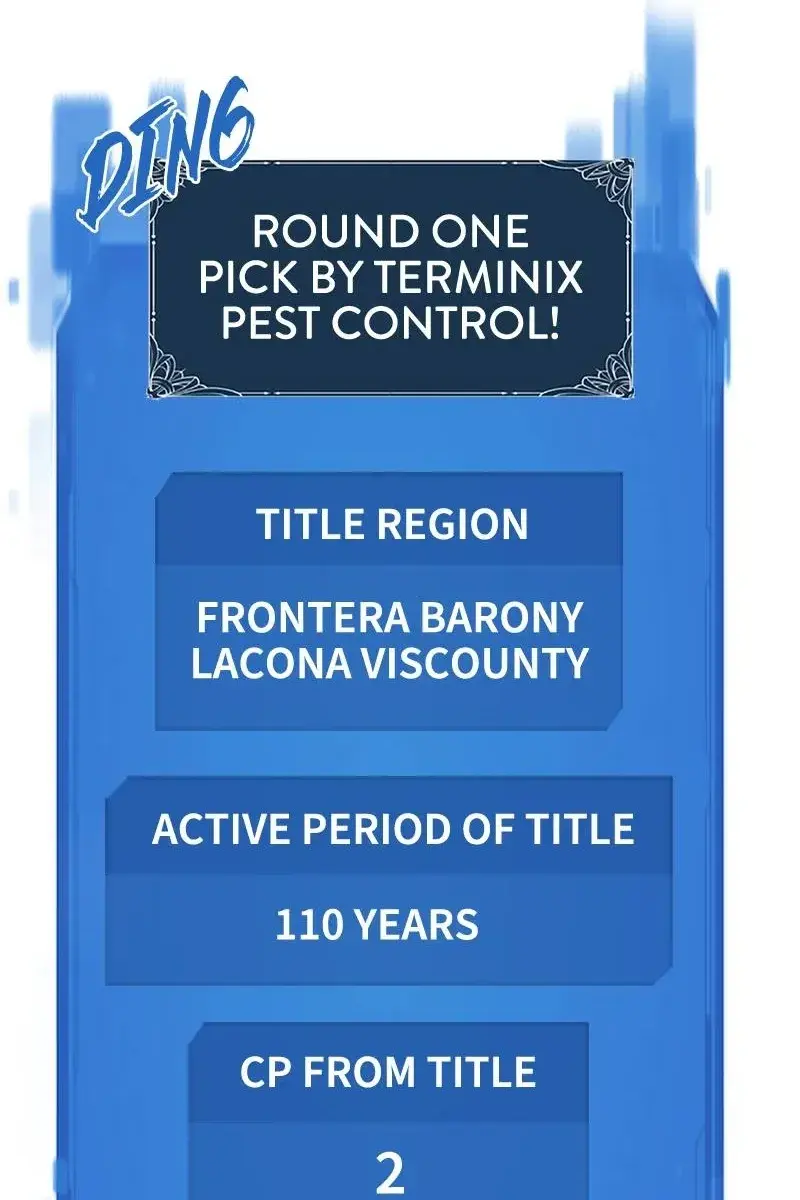 DING

ROUND ONE PICK BY TERMINIX PEST CONTROL!

TITLE REGION

FRONTERA BARONY
LACONA VISCOUNTY

ACTIVE PERIOD OF TITLE

110 YEARS

CP FROM TITLE

2